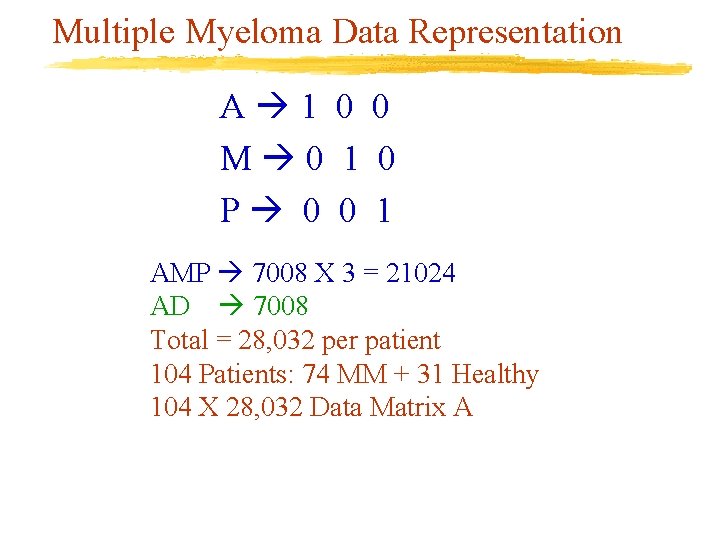 Multiple Myeloma Data Representation

A → 1 0 0

M → 0 1 0

P → 0 0 1

AMP → 7008 X 3 = 21024
AD → 7008
Total = 28,032 per patient
104 Patients: 74 MM + 31 Healthy
104 X 28,032 Data Matrix A